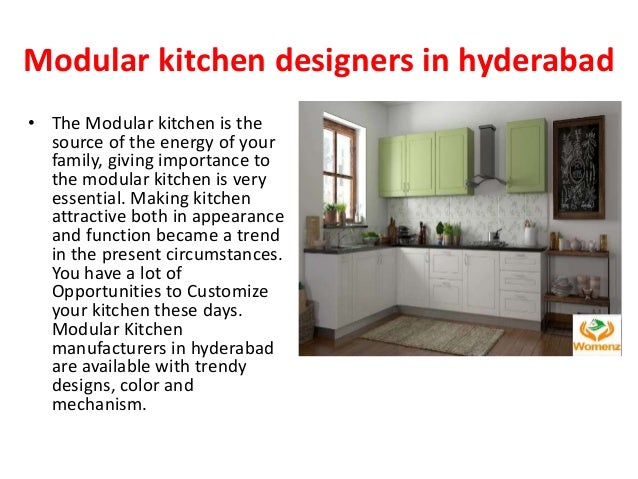 Modular kitchen designers in hyderabad

• The Modular kitchen is the source of the energy of your family, giving importance to the modular kitchen is very essential. Making kitchen attractive both in appearance and function became a trend in the present circumstances. You have a lot of Opportunities to Customize your kitchen these days. Modular Kitchen manufacturers in hyderabad are available with trendy designs, color and mechanism.

Womenz